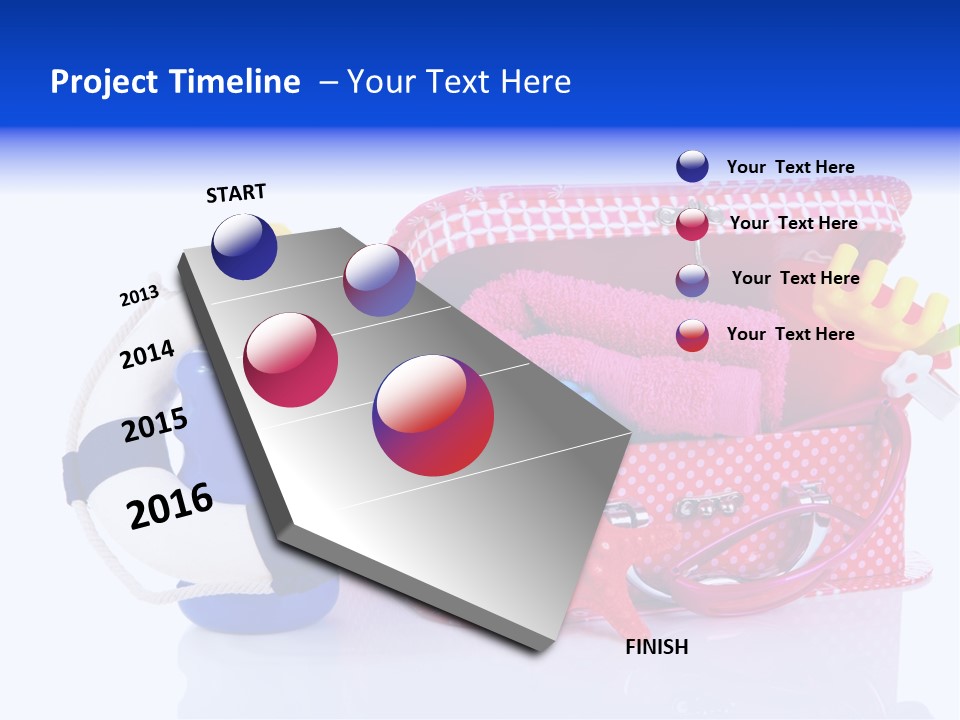 Project Timeline – Your Text Here

START

2013

2014

2015

2016

FINISH

Your Text Here

Your Text Here

Your Text Here

Your Text Here